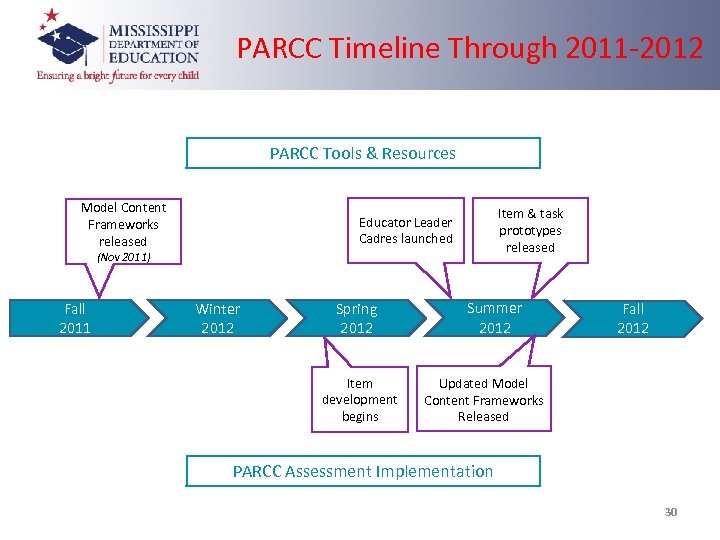 MISSISSIPPI DEPARTMENT OF EDUCATION
Ensuring a bright future for every child

PARCC Timeline Through 2011-2012

PARCC Tools & Resources

Model Content Frameworks released (Nov 2011)

Educator Leader Cadres launched

Item & task prototypes released

Fall 2011

Winter 2012

Spring 2012

Summer 2012

Fall 2012

Item development begins

Updated Model Content Frameworks Released

PARCC Assessment Implementation

30